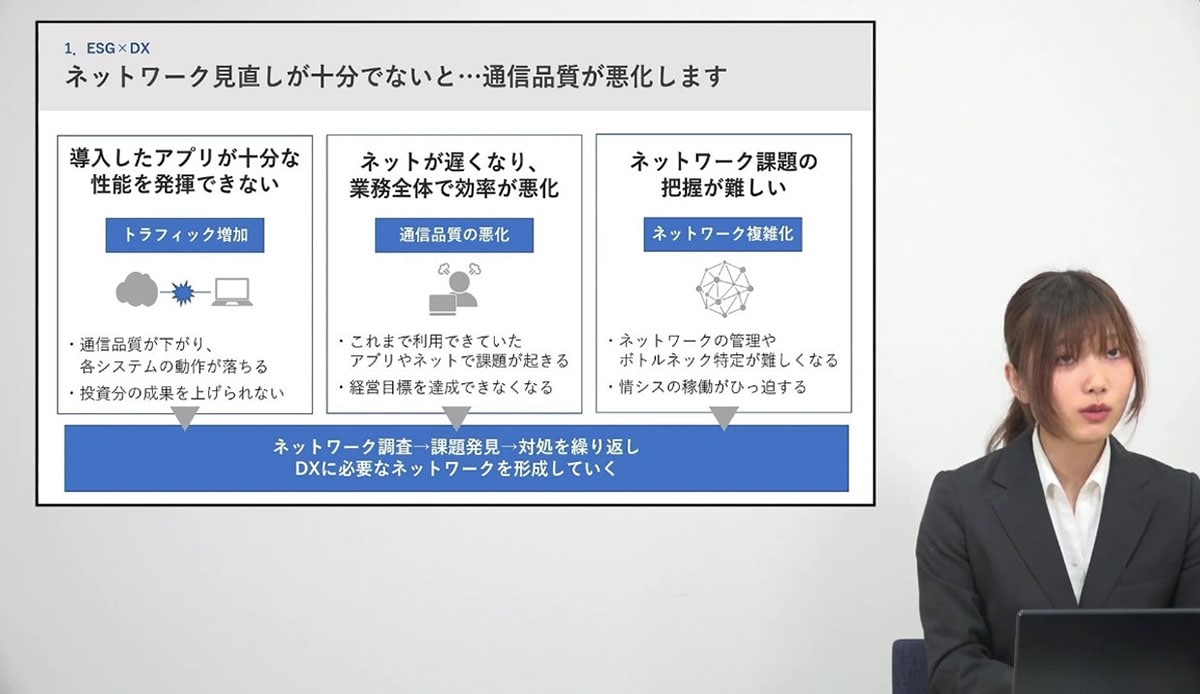 1. ESG×DX
ネットワーク見直しが十分でないと…通信品質が悪化します

導入したアプリが十分な性能を発揮できない

トラフィック増加

・通信品質が下がり、各システムの動作が落ちる
・投資分の成果を上げられない

ネットが遅くなり、業務全体で効率が悪化

通信品質の悪化

・これまで利用できていたアプリやネットで課題が起きる
・経営目標を達成できなくなる

ネットワーク課題の把握が難しい

ネットワーク複雑化

・ネットワークの管理やボトルネック特定が難しくなる
・情シスの稼働がひっ迫する

ネットワーク調査→課題発見→対処を繰り返し
DXに必要なネットワークを形成していく